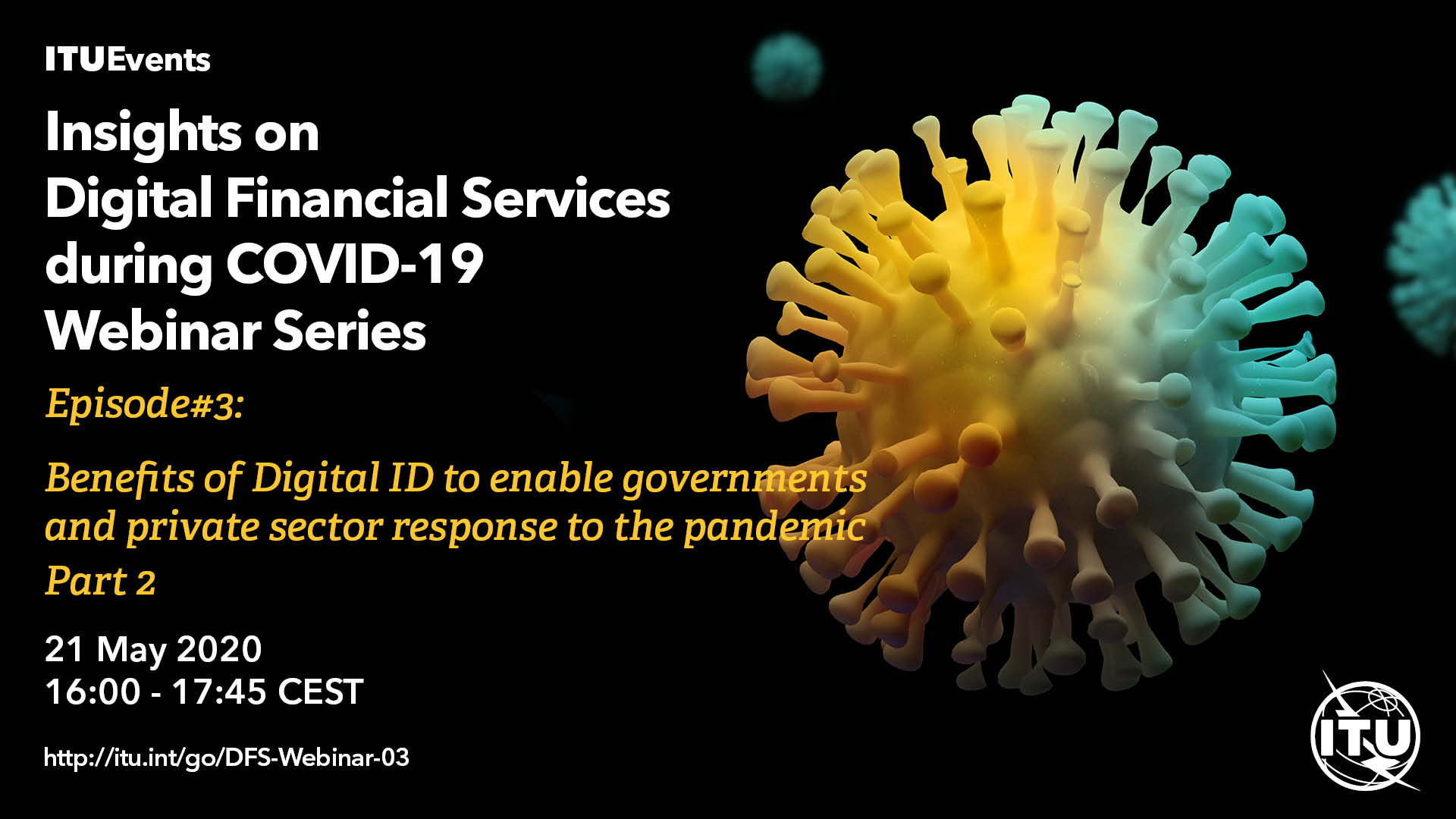 ITUEvents

Insights on Digital Financial Services during COVID-19 Webinar Series

Episode#3:

Benefits of Digital ID to enable governments and private sector response to the pandemic

Part 2

21 May 2020
16:00 - 17:45 CEST

http://itu.int/go/DFS-Webinar-03

ITU